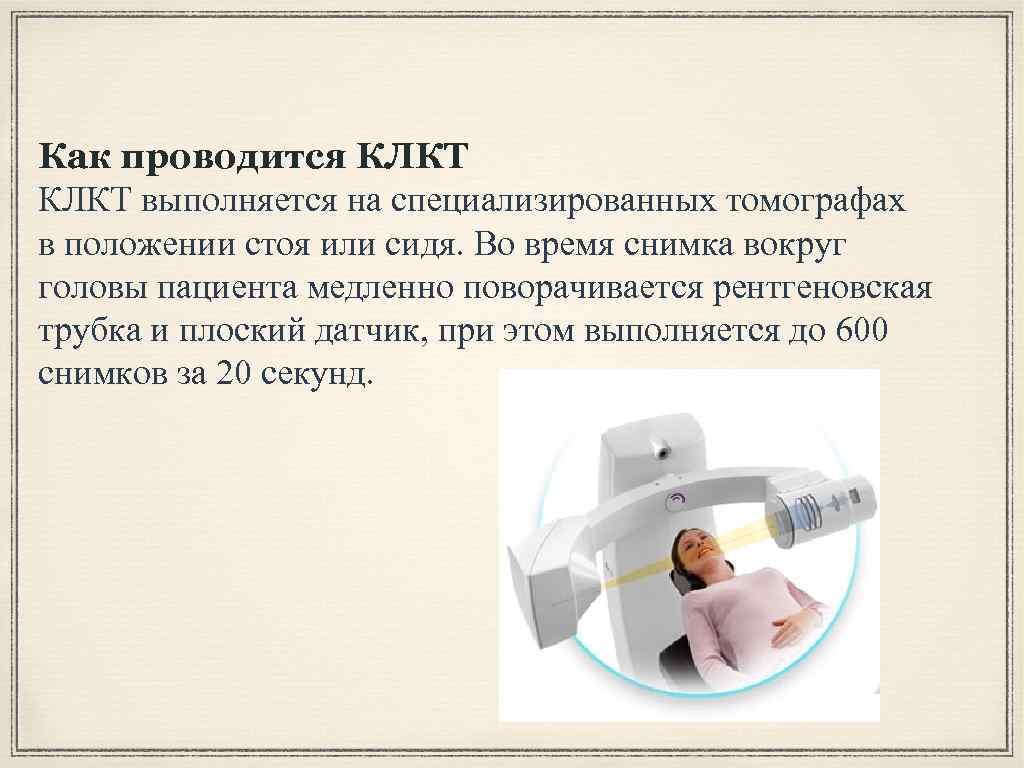 Как проводится КЛКТ
КЛКТ выполняется на специализированных томографах в положении стоя или сидя. Во время снимка вокруг головы пациента медленно поворачивается рентгеновская трубка и плоский датчик, при этом выполняется до 600 снимков за 20 секунд.